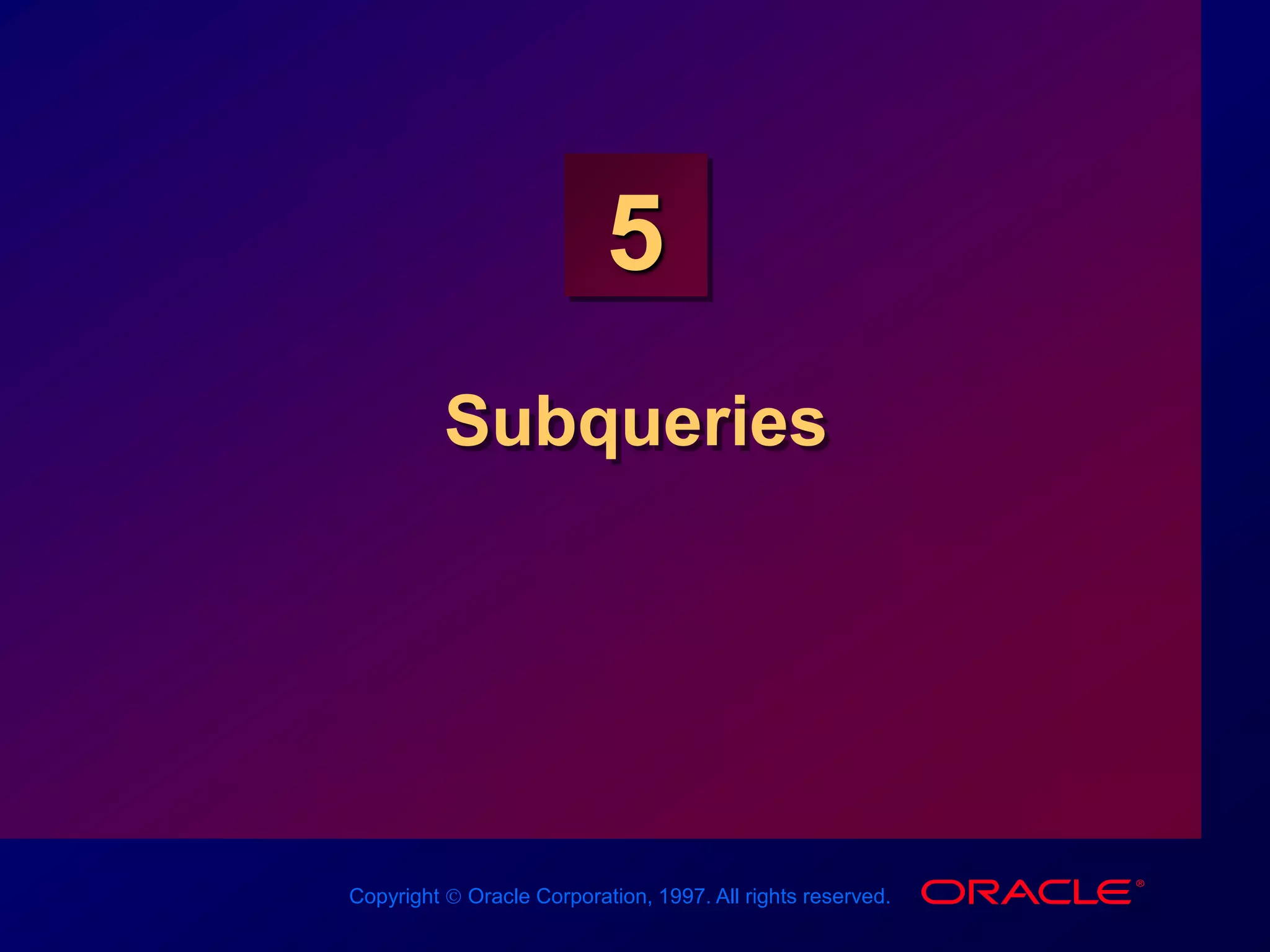 5

Subqueries

Copyright © Oracle Corporation, 1997. All rights reserved.

ORACLE®